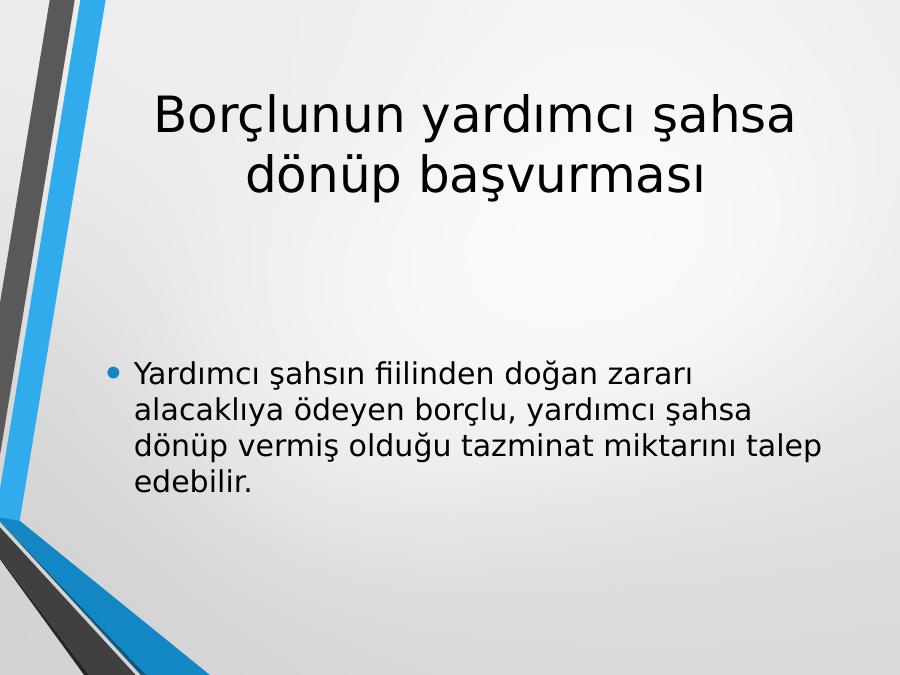 Borçlunun yardımcı şahsa dönüp başvurması

• Yardımcı şahsın fiilinden doğan zararı alacaklıya ödeyen borçlu, yardımcı şahsa dönüp vermiş olduğu tazminat miktarını talep edebilir.